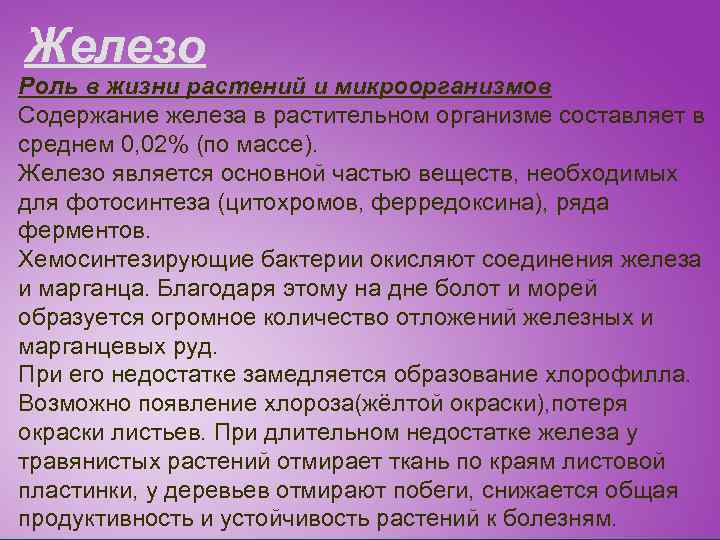 Железо

Роль в жизни растений и микроорганизмов

Содержание железа в растительном организме составляет в среднем 0,02% (по массе).

Железо является основной частью веществ, необходимых для фотосинтеза (цитохромов, ферредоксина), ряда ферментов.

Хемосинтезирующие бактерии окисляют соединения железа и марганца. Благодаря этому на дне болот и морей образуется огромное количество отложений железных и марганцевых руд.

При его недостатке замедляется образование хлорофилла. Возможно появление хлороза(жёлтой окраски),потеря окраски листьев. При длительном недостатке железа у травянистых растений отмирает ткань по краям листовой пластинки, у деревьев отмирают побеги, снижается общая продуктивность и устойчивость растений к болезням.